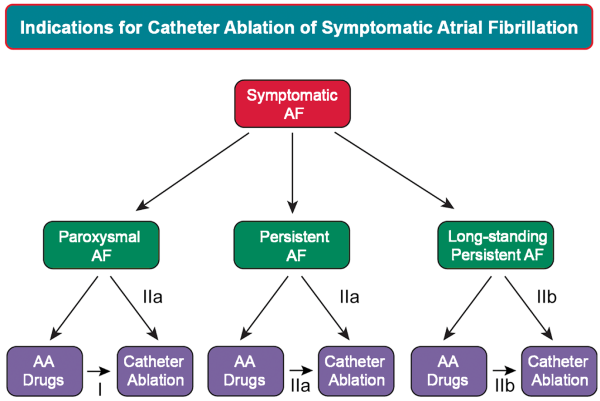 Indications for Catheter Ablation of Symptomatic Atrial Fibrillation

Symptomatic AF

Paroxysmal AF

Persistent AF

Long-standing Persistent AF

IIa

IIa

IIb

AA Drugs

I

Catheter Ablation

AA Drugs

IIa

Catheter Ablation

AA Drugs

IIb

Catheter Ablation